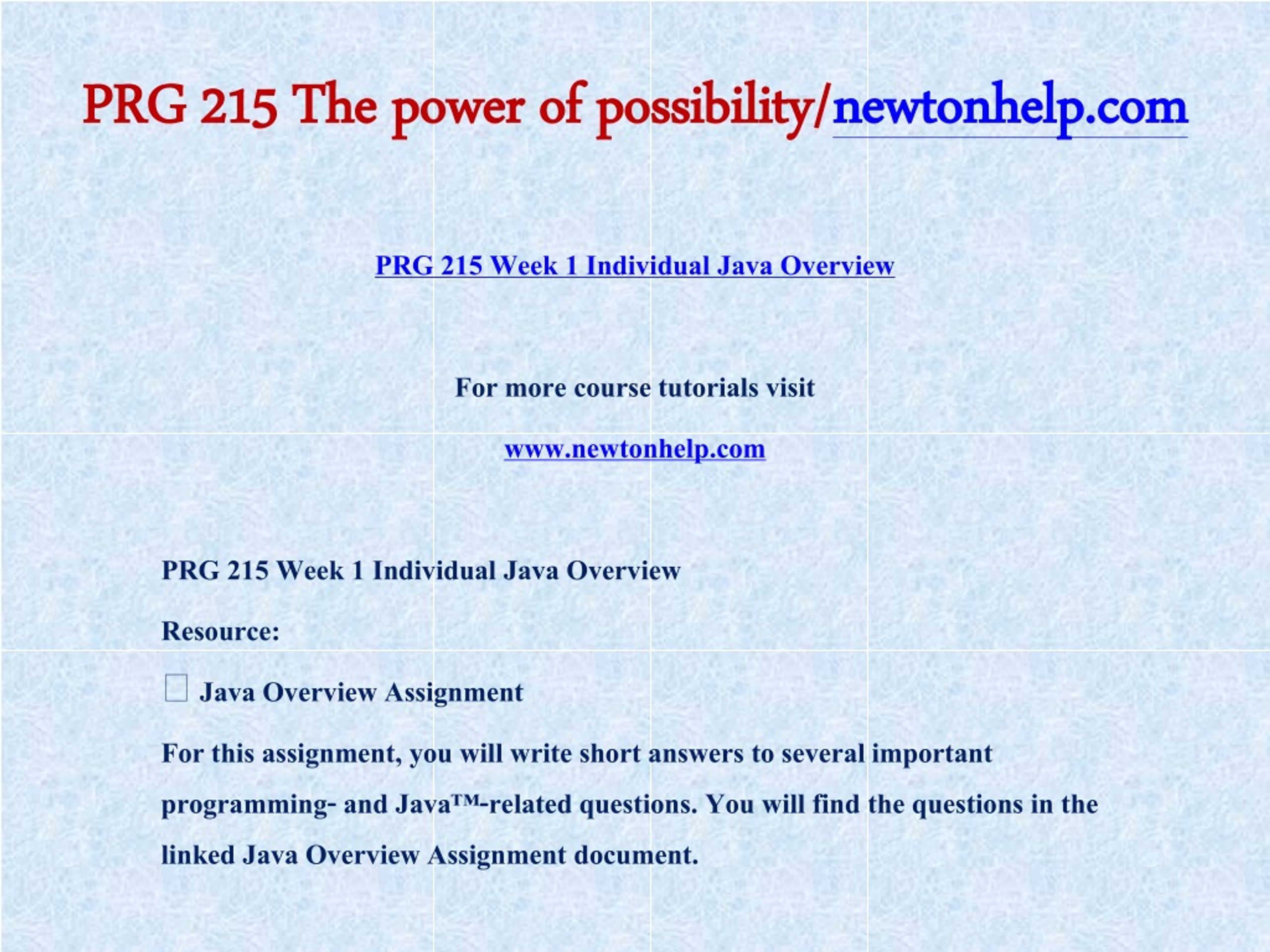 PRG 215 The power of possibility/newtonhelp.com

PRG 215 Week 1 Individual Java Overview

For more course tutorials visit

www.newtonhelp.com

PRG 215 Week 1 Individual Java Overview

Resource:

Java Overview Assignment

For this assignment, you will write short answers to several important programming- and Java™-related questions. You will find the questions in the linked Java Overview Assignment document.